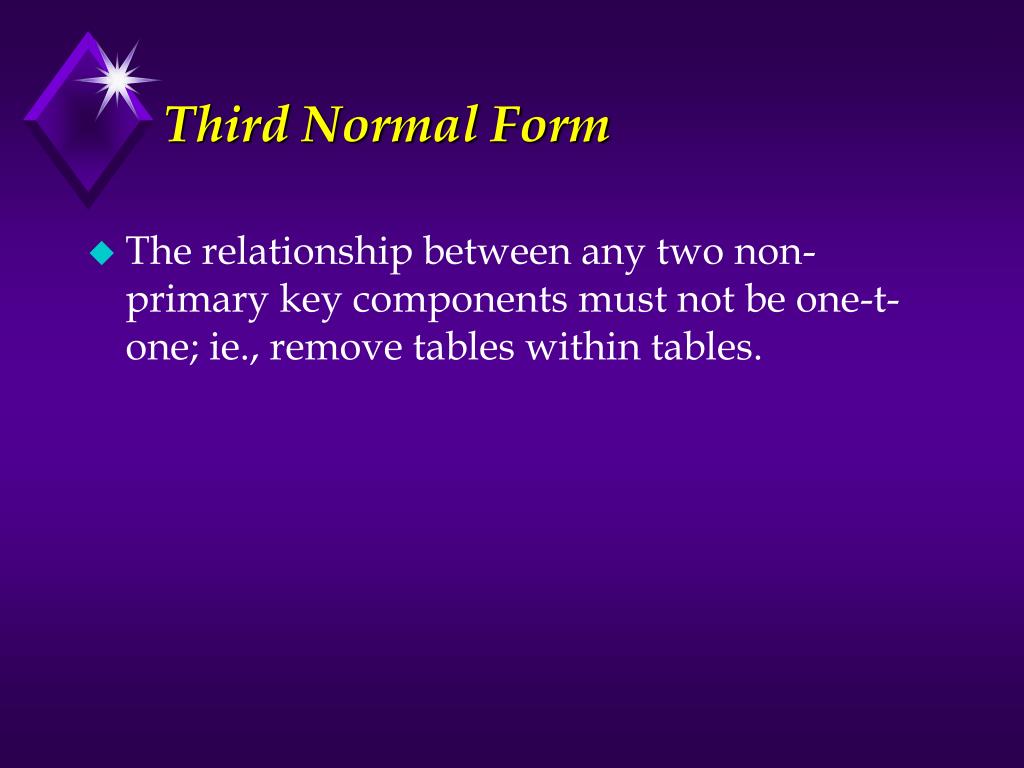 Third Normal Form

The relationship between any two non-primary key components must not be one-t-one; ie., remove tables within tables.